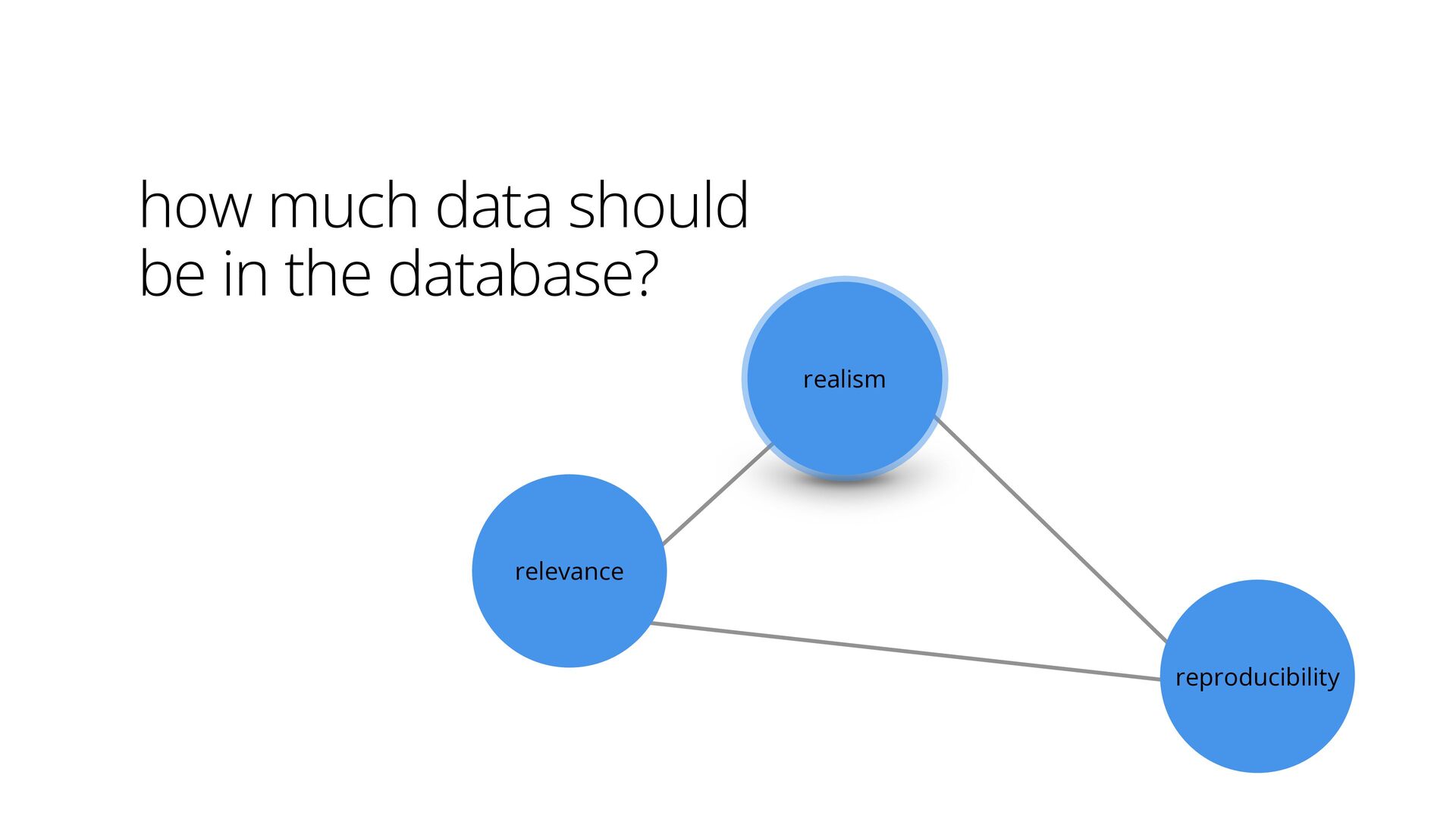 how much data should be in the database?

realism

relevance

reproducibility